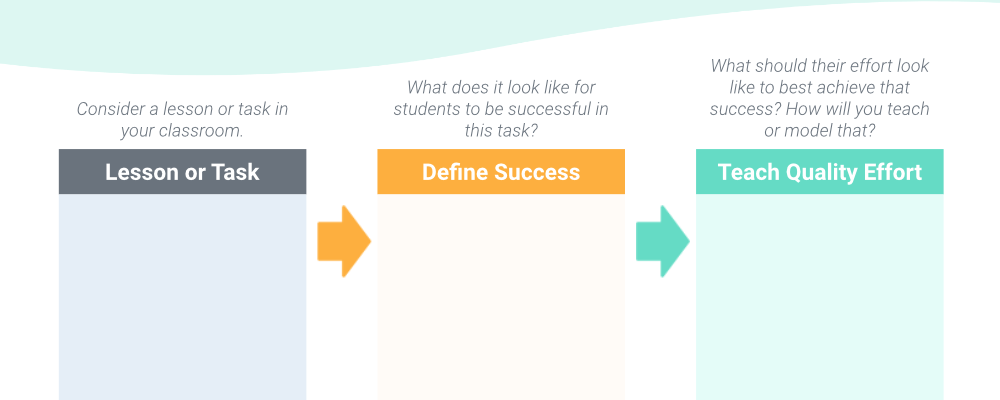 Consider a lesson or task in your classroom.

Lesson or Task

What does it look like for students to be successful in this task?

Define Success

What should their effort look like to best achieve that success? How will you teach or model that?

Teach Quality Effort